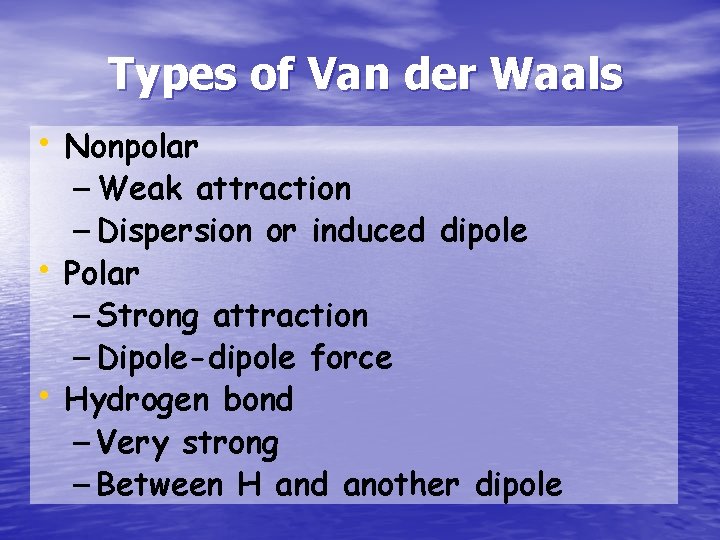 Types of Van der Waals

• Nonpolar
– Weak attraction
– Dispersion or induced dipole
• Polar
– Strong attraction
– Dipole-dipole force
• Hydrogen bond
– Very strong
– Between H and another dipole